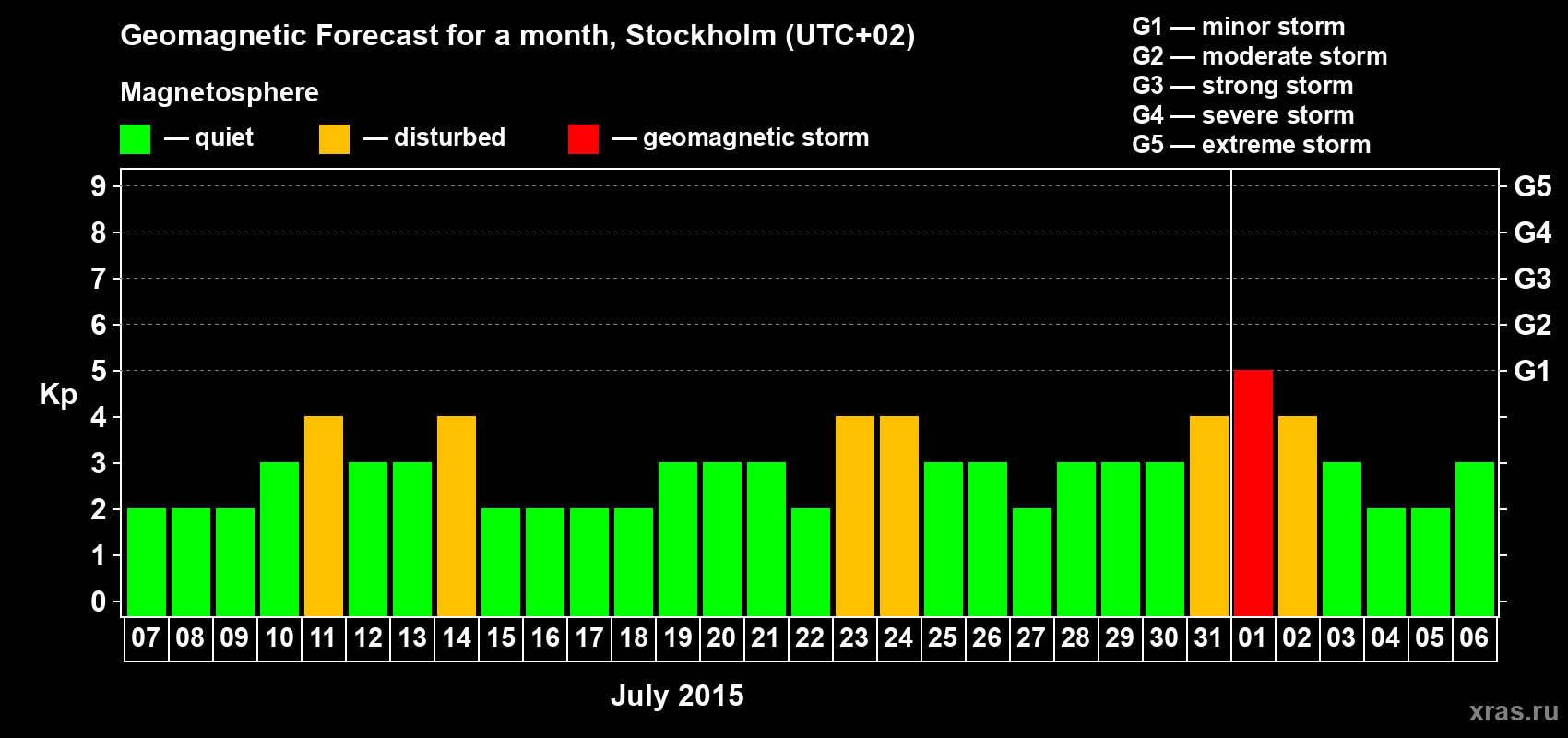 Geomagnetic Forecast for a month, Stockholm (UTC+02)

Magnetosphere

— quiet — disturbed — geomagnetic storm

G1 — minor storm
G2 — moderate storm
G3 — strong storm
G4 — severe storm
G5 — extreme storm

Kp

9
8
7
6
5
4
3
2
1
0

G5
G4
G3
G2
G1

07 08 09 10 11 12 13 14 15 16 17 18 19 20 21 22 23 24 25 26 27 28 29 30 31 01 02 03 04 05 06

July 2015

xras.ru